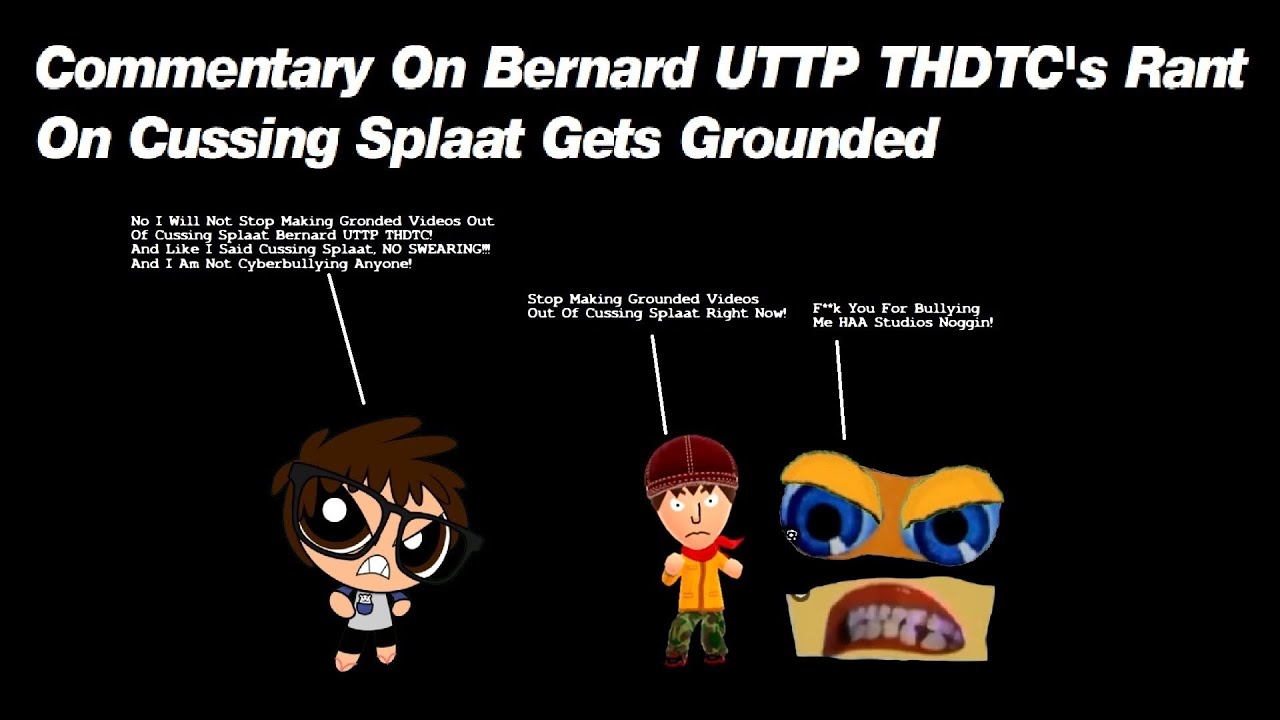 Commentary On Bernard UTTP THDTC's Rant On Cussing Splaat Gets Grounded

No I Will Not Stop Making Gronded Videos Out Of Cussing Splaat Bernard UTTP THDTC! And Like I Said Cussing Splaat, NO SWEARING!!! And I Am Not Cyberbullying Anyone!

Stop Making Grounded Videos Out Of Cussing Splaat Right Now!

F**k You For Bullying Me HAA Studios Noggin!